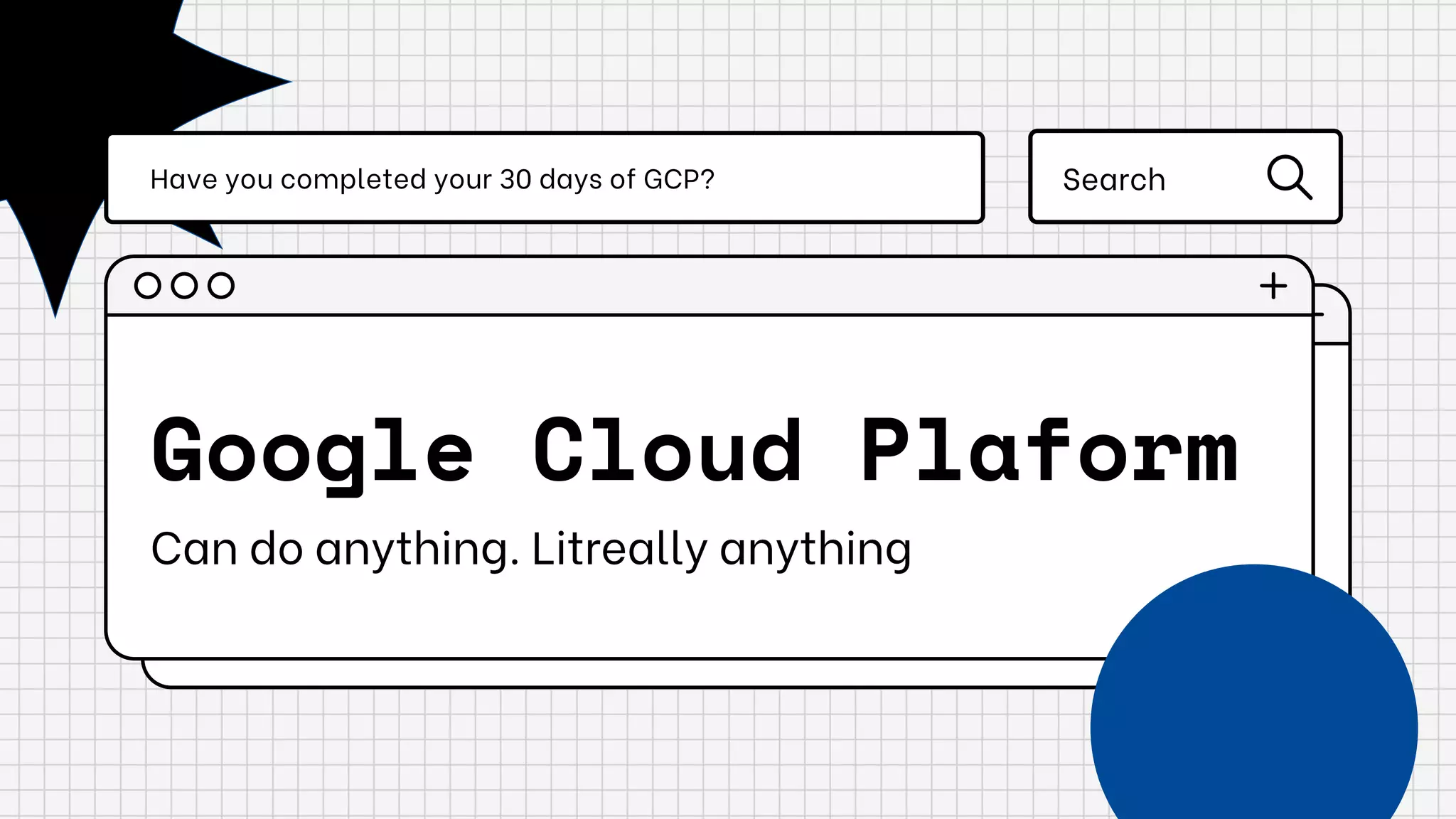 Have you completed your 30 days of GCP?

Search

+

Google Cloud Plaform

Can do anything. Litreally anything